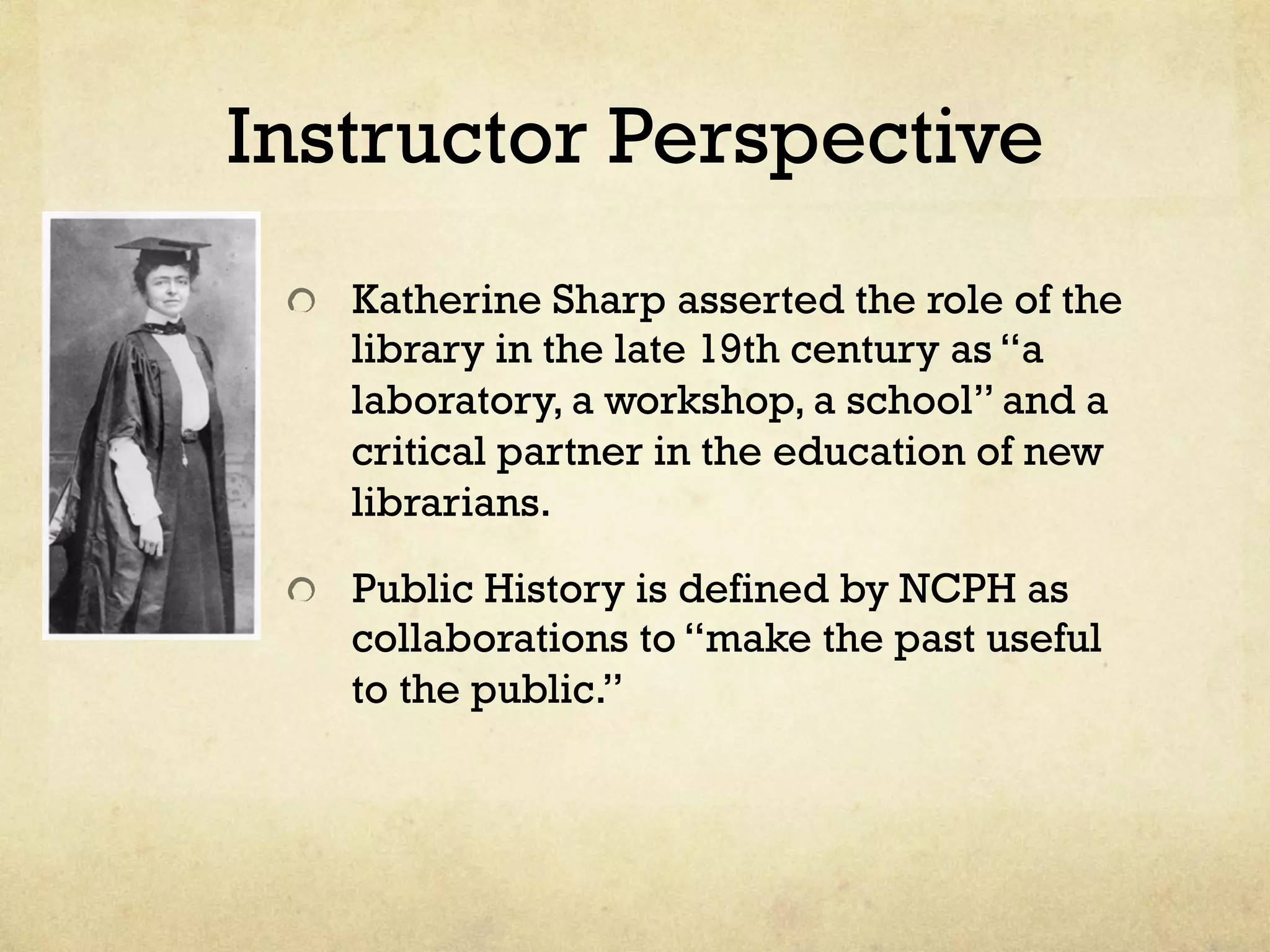 Instructor Perspective

Katherine Sharp asserted the role of the library in the late 19th century as “a laboratory, a workshop, a school” and a critical partner in the education of new librarians.

Public History is defined by NCPH as collaborations to “make the past useful to the public.”